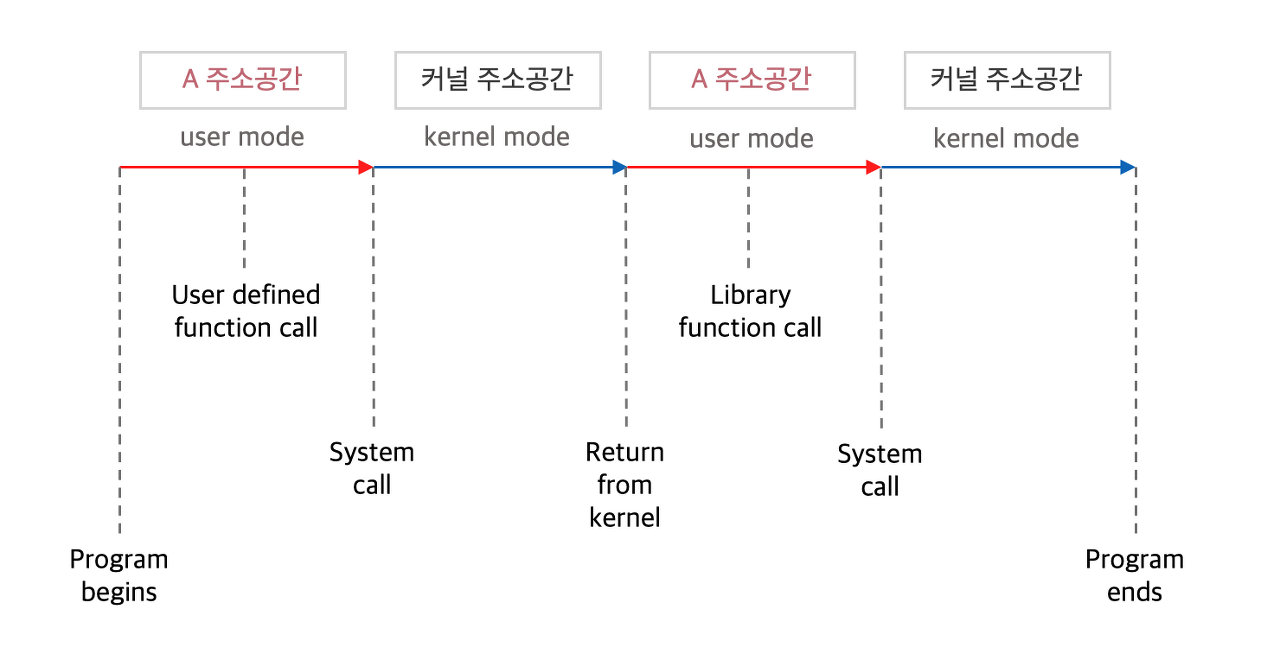 A 주소공간

user mode

커널 주소공간

kernel mode

A 주소공간

user mode

커널 주소공간

kernel mode

User defined function call

Library function call

System call

Return from kernel

System call

Program begins

Program ends